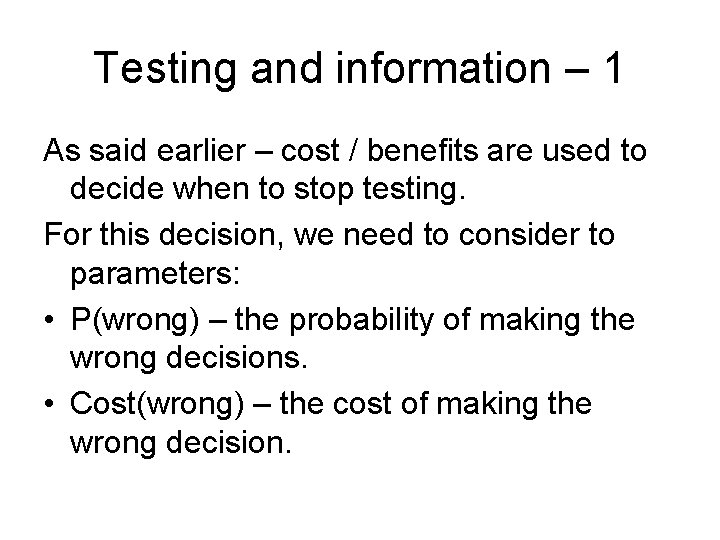 Testing and information – 1

As said earlier – cost / benefits are used to decide when to stop testing.

For this decision, we need to consider to parameters:

• P(wrong) – the probability of making the wrong decisions.

• Cost(wrong) – the cost of making the wrong decision.